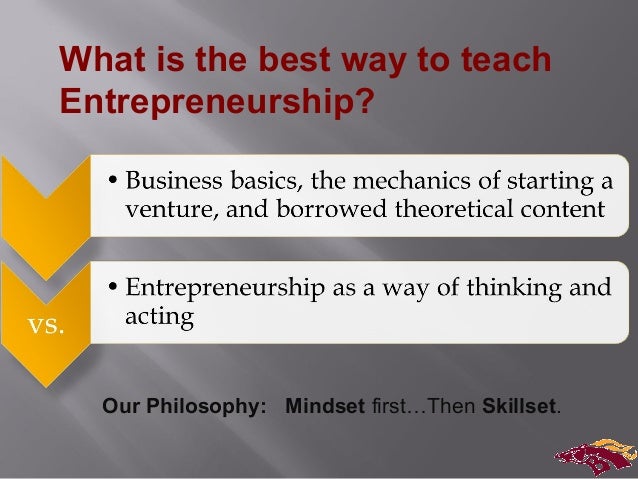 What is the best way to teach Entrepreneurship?

• Business basics, the mechanics of starting a venture, and borrowed theoretical content

vs.

• Entrepreneurship as a way of thinking and acting

Our Philosophy: Mindset first…Then Skillset.